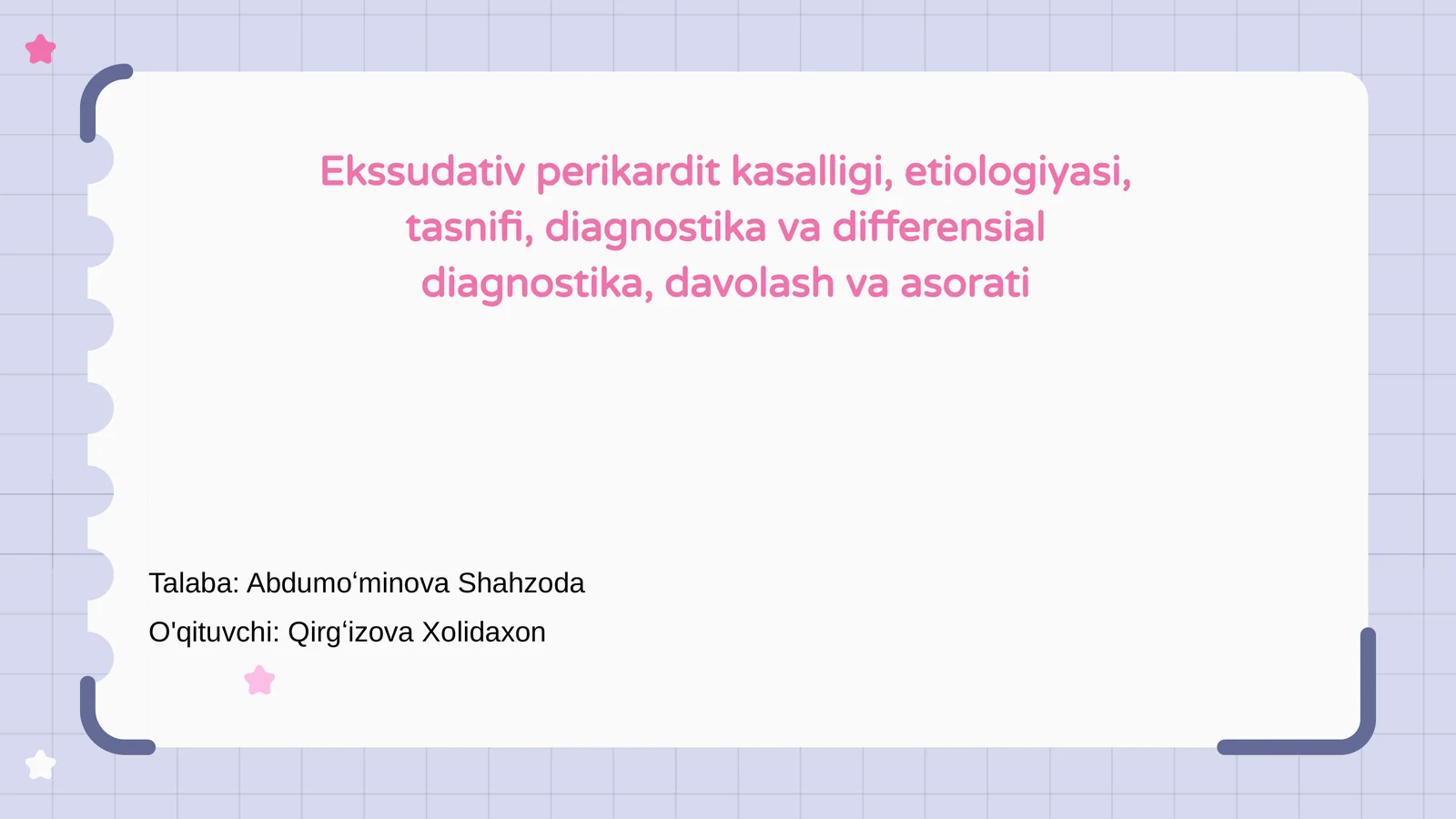 Ekssudativ perikardit kasalligi, etiologiyasi, tasnifi, diagnostika va differensial diagnostika, davolash va asorati

Talaba: Abdumo‘minova Shahzoda

O'qituvchi: Qirg‘izova Xolidaxon